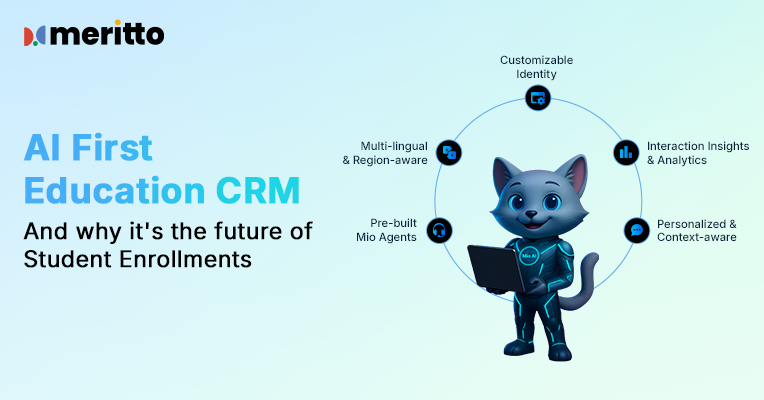 meritto

AI First Education CRM

And why it's the future of Student Enrollments

Customizable Identity

Multi-lingual & Region-aware

Interaction Insights & Analytics

Pre-built Mio Agents

Personalized & Context-aware

Mio AI